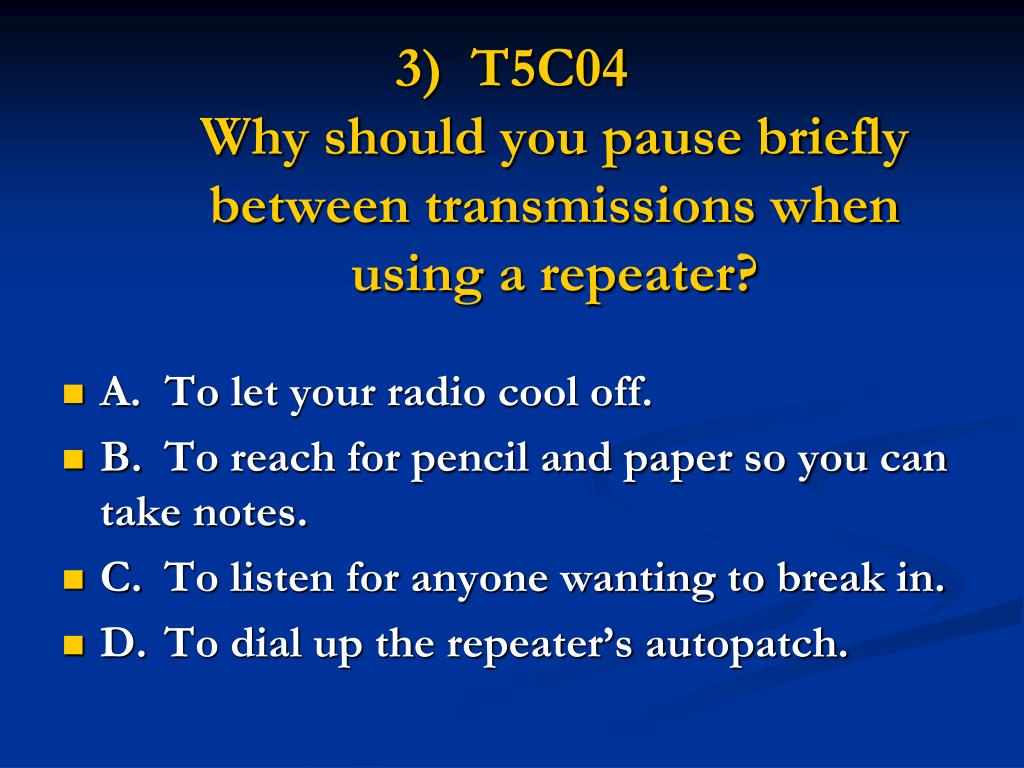 3) T5C04
Why should you pause briefly between transmissions when using a repeater?

A. To let your radio cool off.
B. To reach for pencil and paper so you can take notes.
C. To listen for anyone wanting to break in.
D. To dial up the repeater's autopatch.